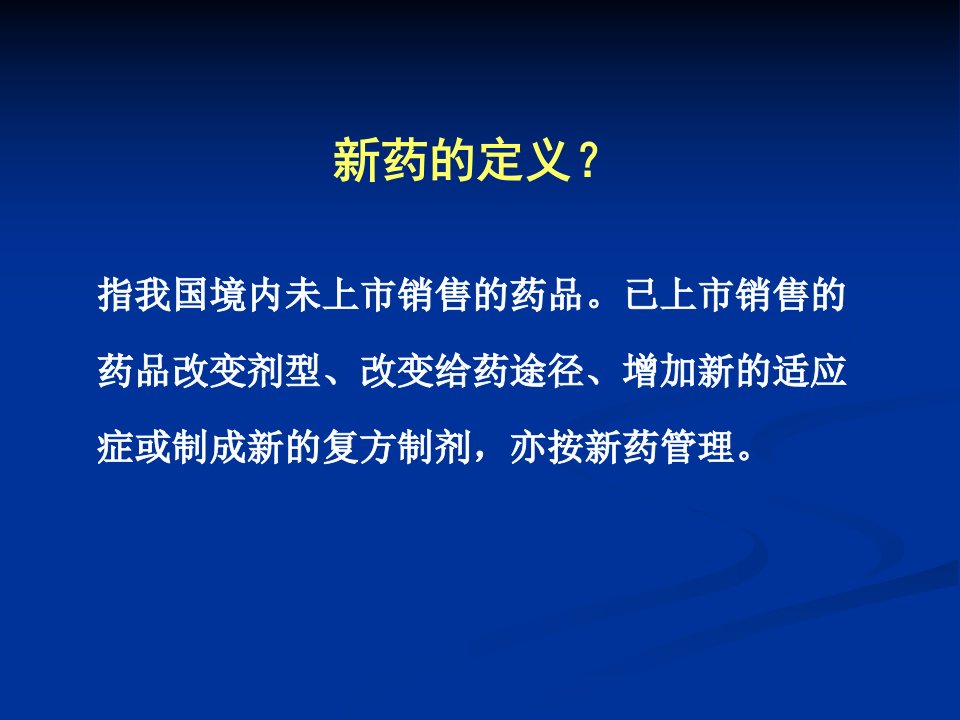 新药的定义？

指我国境内未上市销售的药品。已上市销售的药品改变剂型、改变给药途径、增加新的适应症或制成新的复方制剂，亦按新药管理。